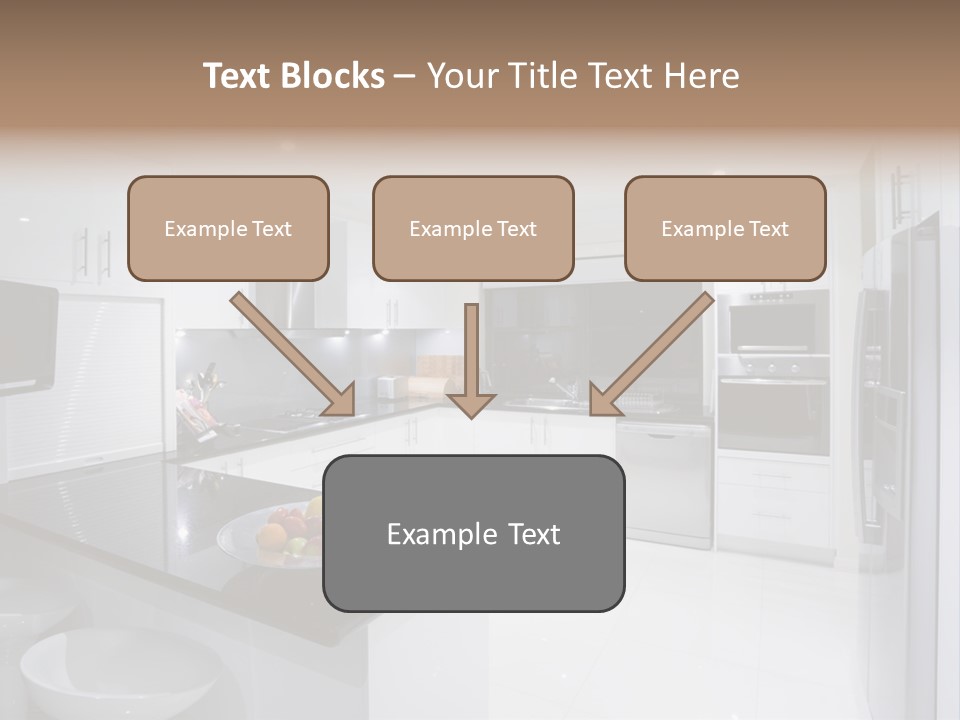 Text Blocks – Your Title Text Here

Example Text

Example Text

Example Text

Example Text